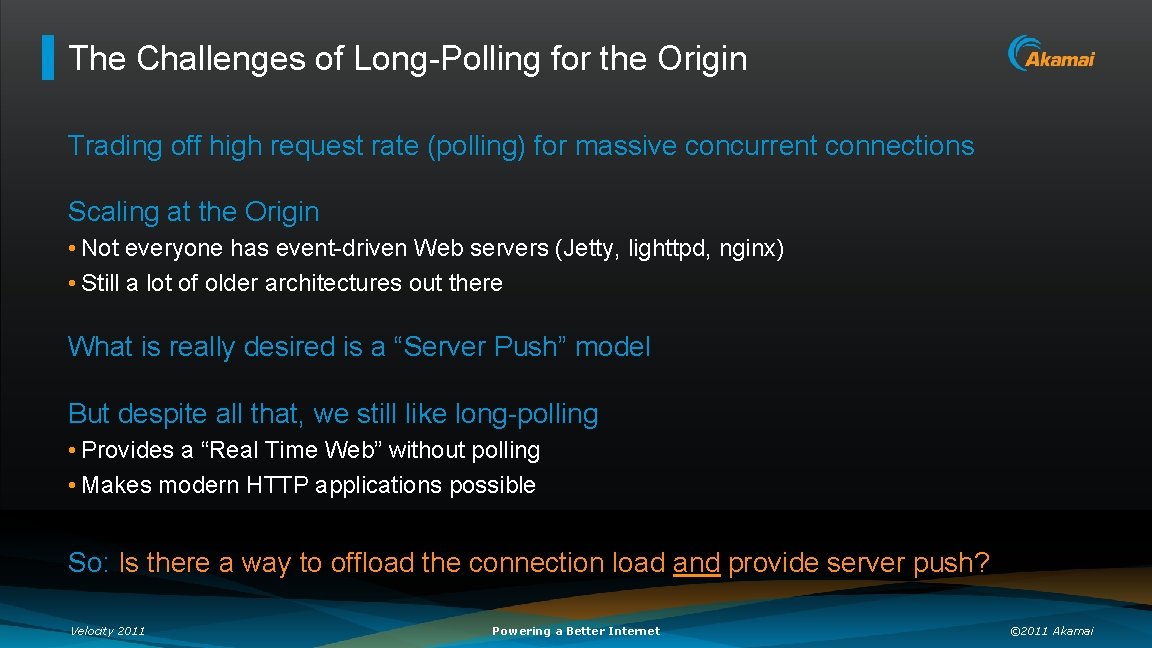 The Challenges of Long-Polling for the Origin

Akamai

Trading off high request rate (polling) for massive concurrent connections

Scaling at the Origin

• Not everyone has event-driven Web servers (Jetty, lighttpd, nginx)
• Still a lot of older architectures out there

What is really desired is a “Server Push” model

But despite all that, we still like long-polling

• Provides a “Real Time Web” without polling
• Makes modern HTTP applications possible

So: Is there a way to offload the connection load and provide server push?

Velocity 2011

Powering a Better Internet

©2011 Akamai